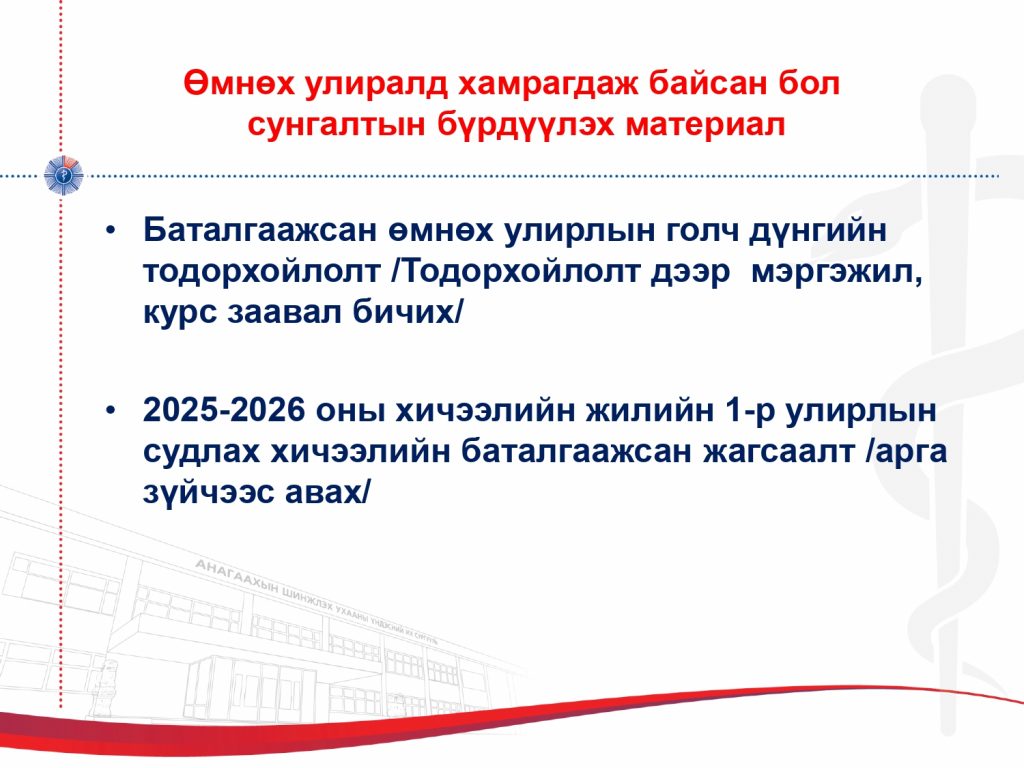 Өмнөх улиралд хамрагдаж байсан бол сунгалтын бүрдүүлэх материал

• Баталгаажсан өмнөх улирлын голч дүнгийн тодорхойлолт /Тодорхойлолт дээр мэргэжил, курс заавал бичих/

• 2025-2026 оны хичээлийн жилийн 1-р улирлын судлах хичээлийн баталгаажсан жагсаалт /арга зүйчээс авах/

АНАГААХЫН ШИНЖЛЭХ УХААНЫ ҮНДЭСНИЙ ИХ СУРГУУЛЬ